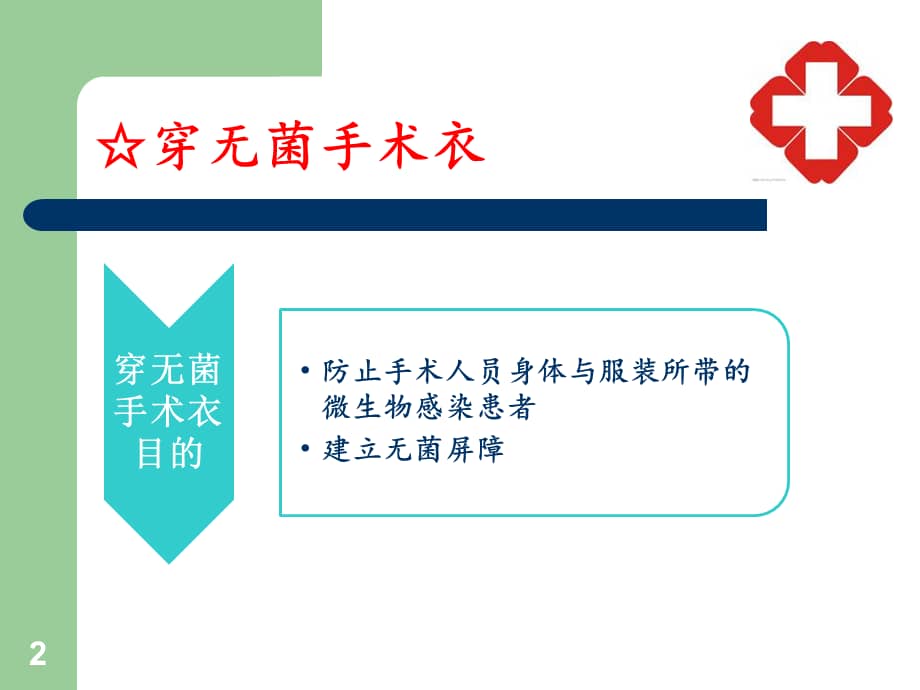 ☆穿无菌手术衣

穿无菌手术衣目的

• 防止手术人员身体与服装所带的微生物感染患者
• 建立无菌屏障

2